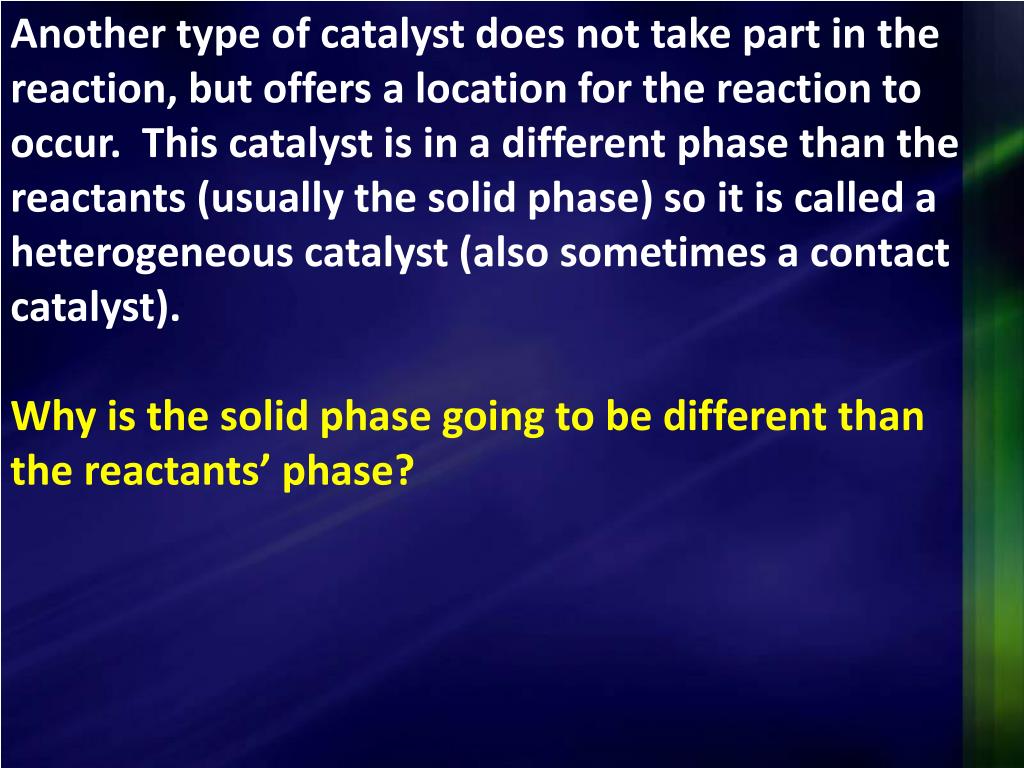 Another type of catalyst does not take part in the reaction, but offers a location for the reaction to occur.  This catalyst is in a different phase than the reactants (usually the solid phase) so it is called a heterogeneous catalyst (also sometimes a contact catalyst).

Why is the solid phase going to be different than the reactants’ phase?